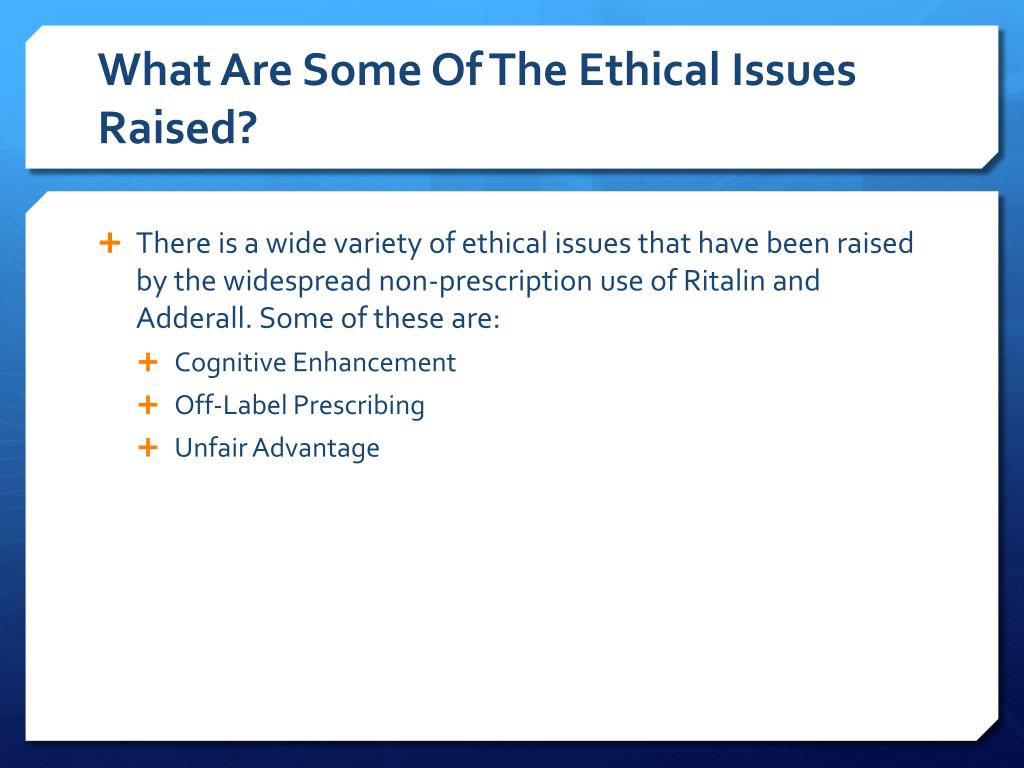 What Are Some Of The Ethical Issues Raised?

+ There is a wide variety of ethical issues that have been raised by the widespread non-prescription use of Ritalin and Adderall. Some of these are:

+ Cognitive Enhancement
+ Off-Label Prescribing
+ Unfair Advantage